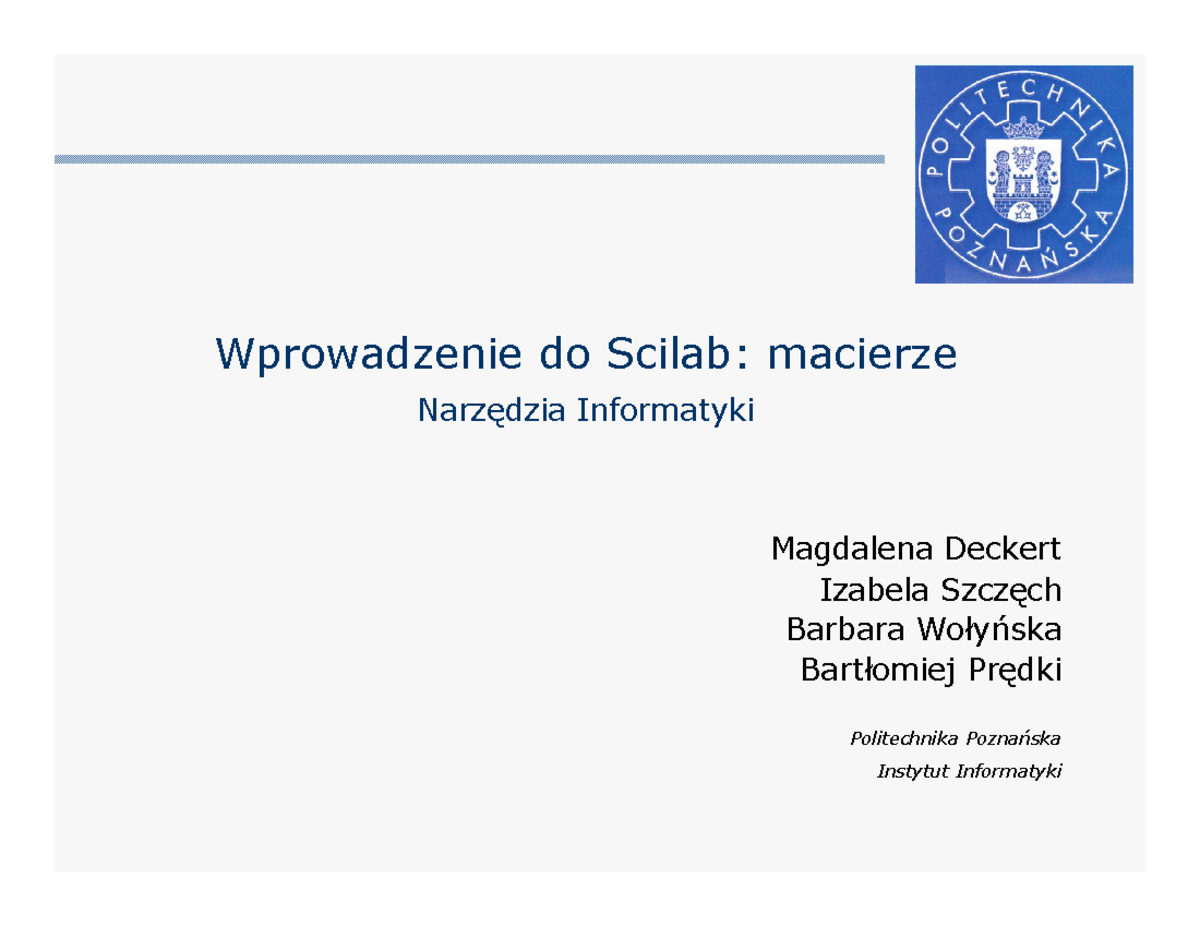 POLITECHNIKA POZNAŃSKA

Wprowadzenie do Scilab: macierze

Narzędzia Informatyki

Magdalena Deckert
Izabela Szczęch
Barbara Wołyńska
Bartłomiej Prędki

Politechnika Poznańska
Instytut Informatyki